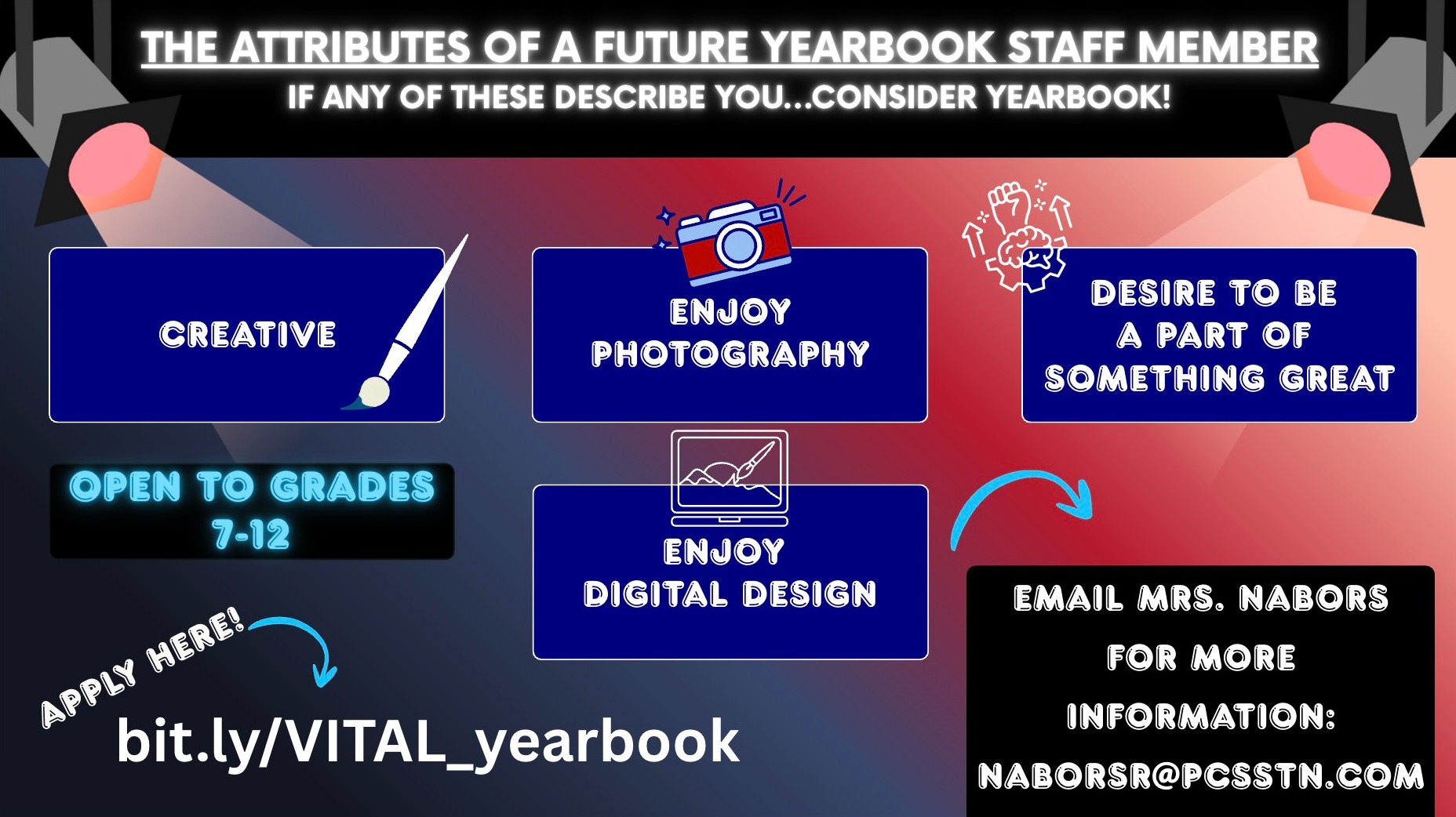 THE ATTRIBUTES OF A FUTURE YEARBOOK STAFF MEMBER

IF ANY OF THESE DESCRIBE YOU...CONSIDER YEARBOOK!

CREATIVE

ENJOY PHOTOGRAPHY

DESIRE TO BE A PART OF SOMETHING GREAT

OPEN TO GRADES 7-12

ENJOY DIGITAL DESIGN

APPLY HERE!

bit.ly/VITAL_yearbook

EMAIL MRS. NABORS FOR MORE INFORMATION: NABORSR@PCSSTN.COM